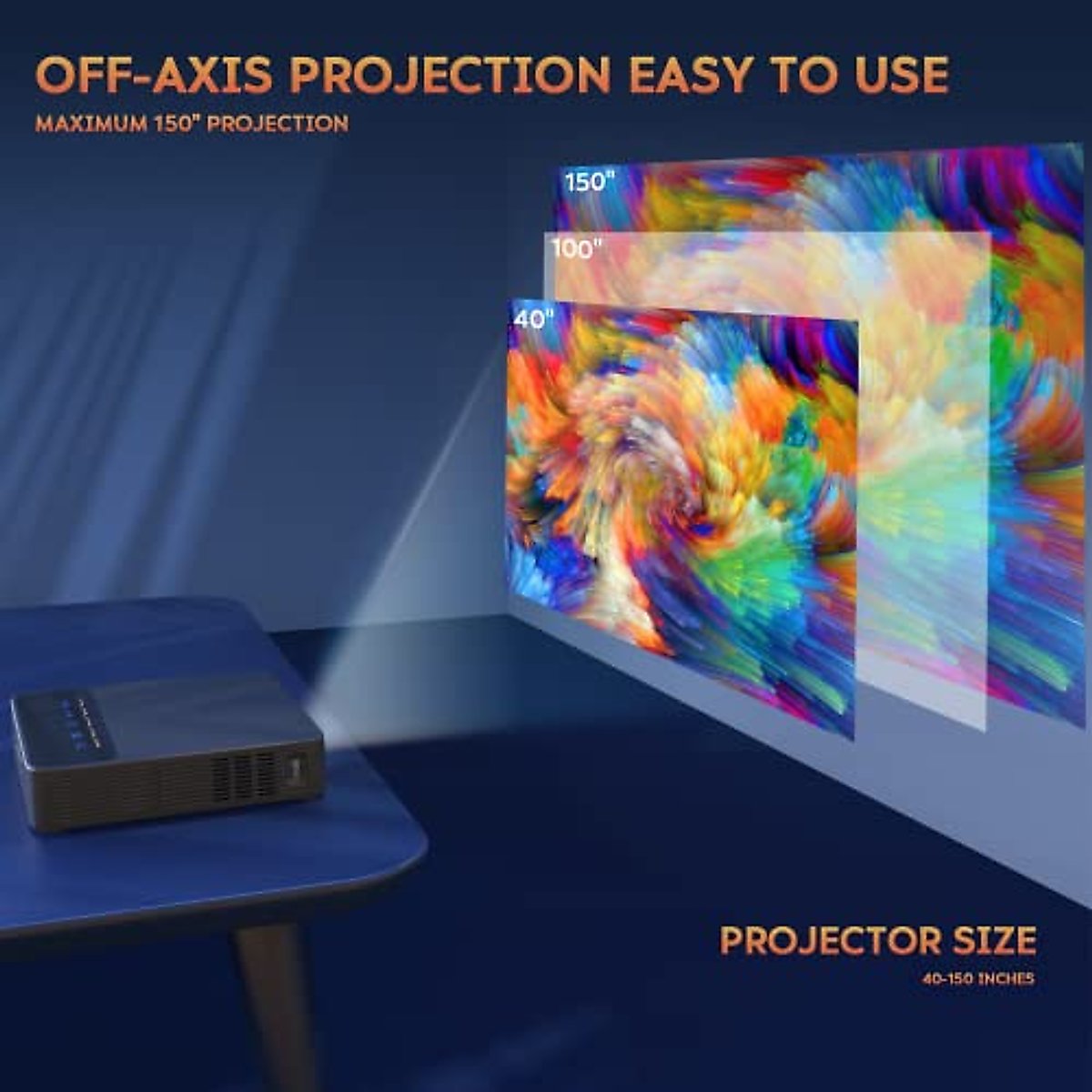 OFF-AXIS PROJECTION EASY TO USE

MAXIMUM 150" PROJECTION

150"

100"

40"

PROJECTOR SIZE

40-150 INCHES